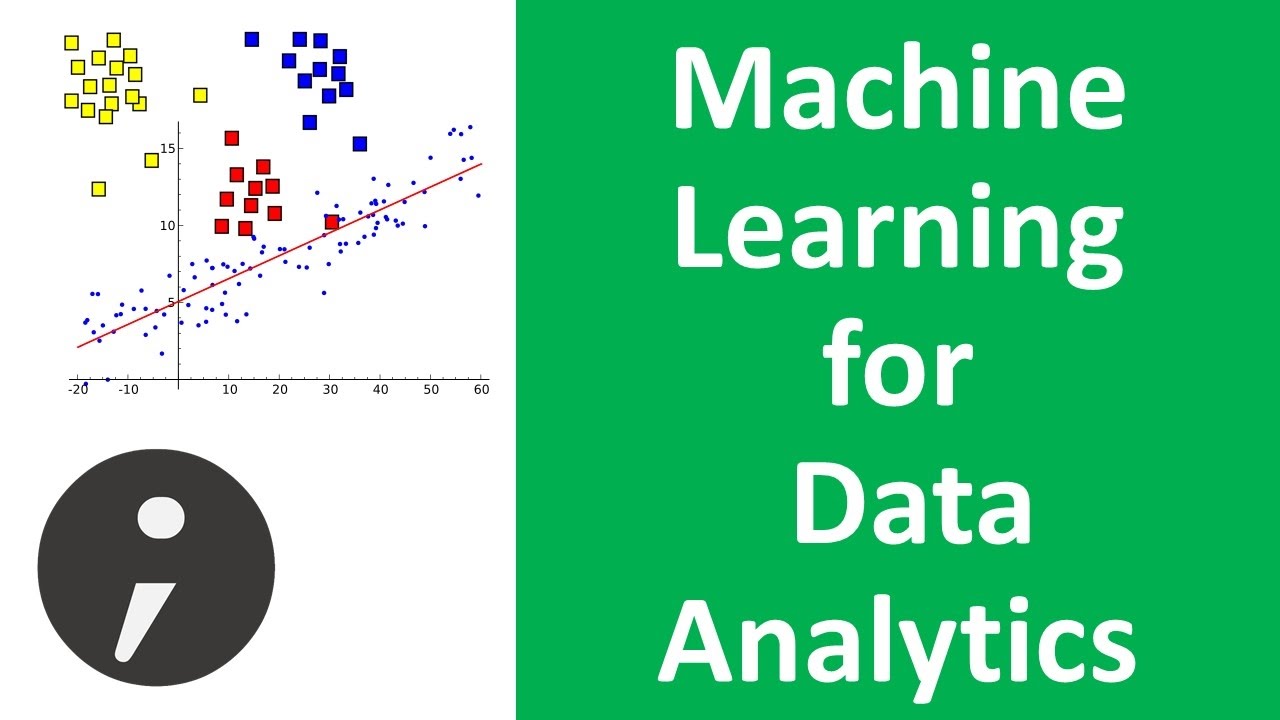 15
10
5
-20
-10
10
20
30
40
50
60

Machine Learning for Data Analytics